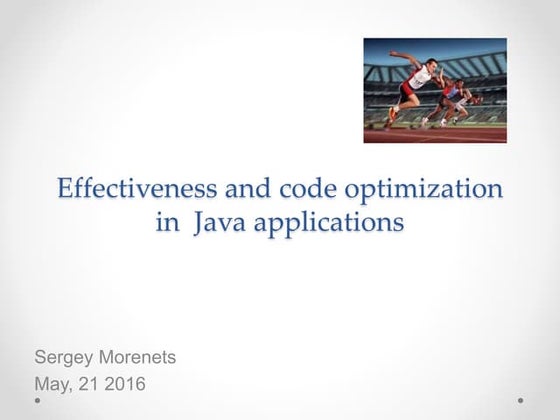 Effectiveness and code optimization in Java applications

Sergey Morenets
May, 21 2016